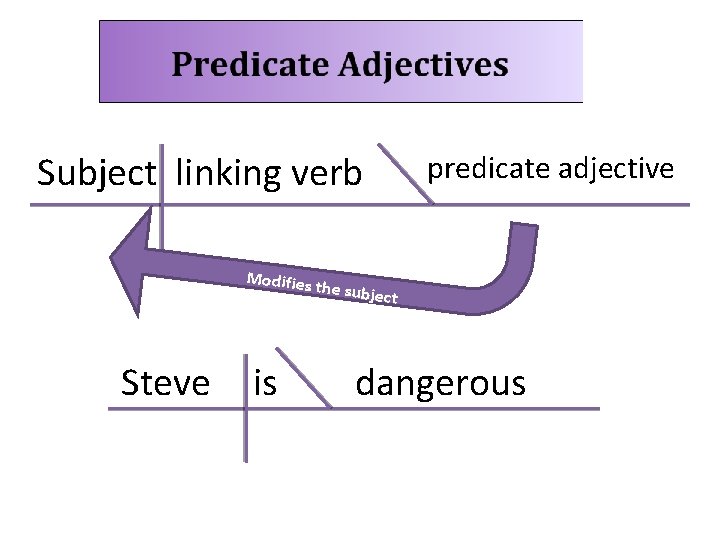 Predicate Adjectives

Subject linking verb predicate adjective

Modifies the subject

Steve is dangerous